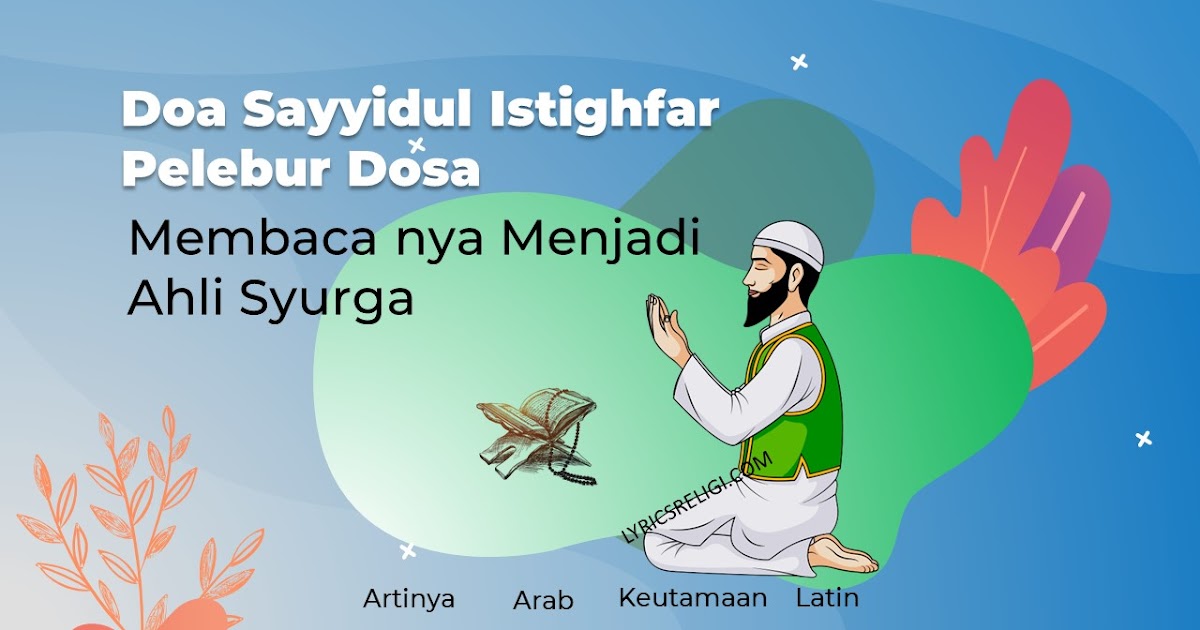 Doa Sayyidul Istighfar Pelebur Dosa

Membaca nya Menjadi Ahli Syurga

LYRICSRELIGI.COM

Artinya Arab Keutamaan Latin